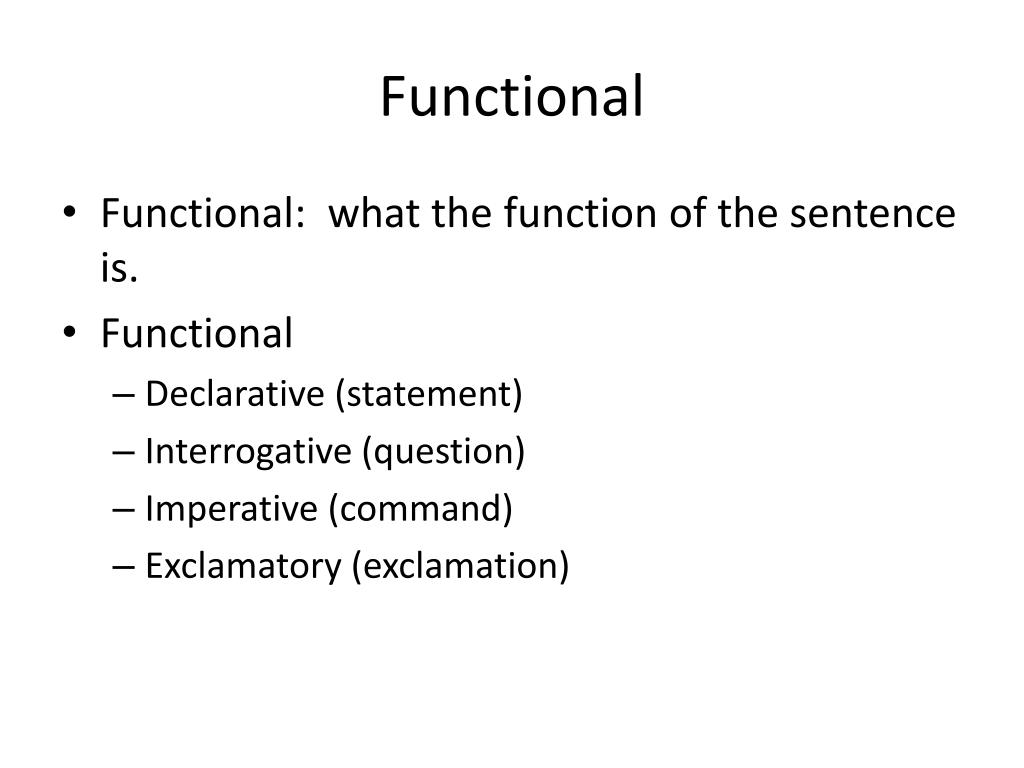 Functional

• Functional: what the function of the sentence is.
• Functional
– Declarative (statement)
– Interrogative (question)
– Imperative (command)
– Exclamatory (exclamation)